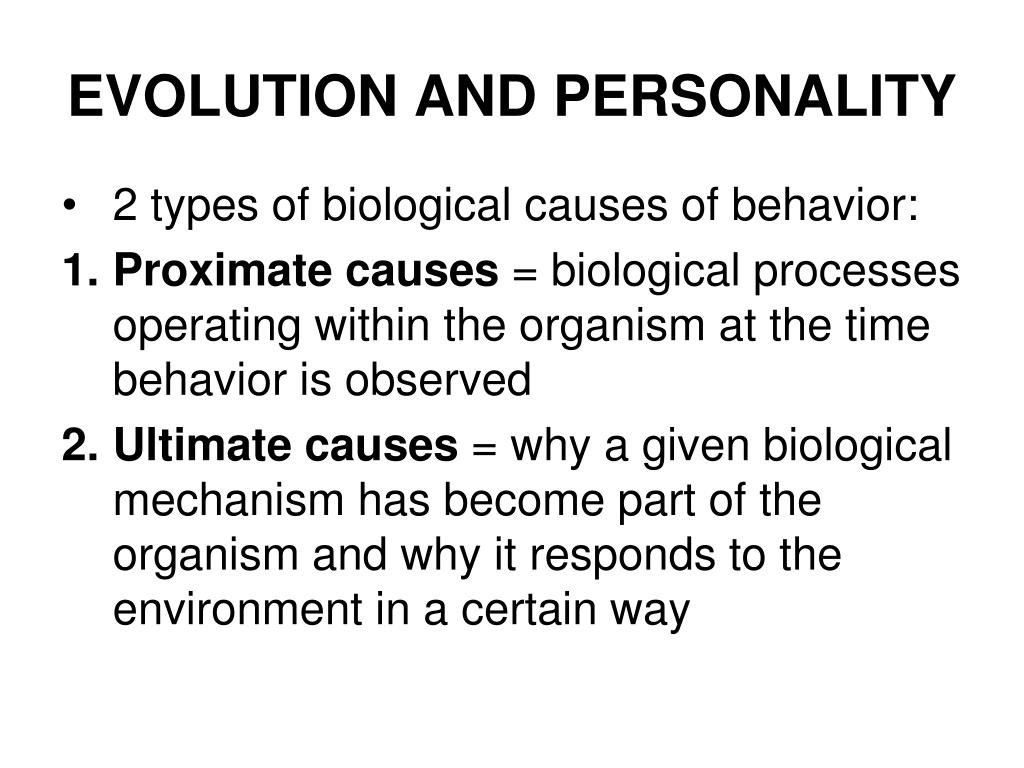 EVOLUTION AND PERSONALITY

• 2 types of biological causes of behavior:

1. Proximate causes = biological processes operating within the organism at the time behavior is observed

2. Ultimate causes = why a given biological mechanism has become part of the organism and why it responds to the environment in a certain way